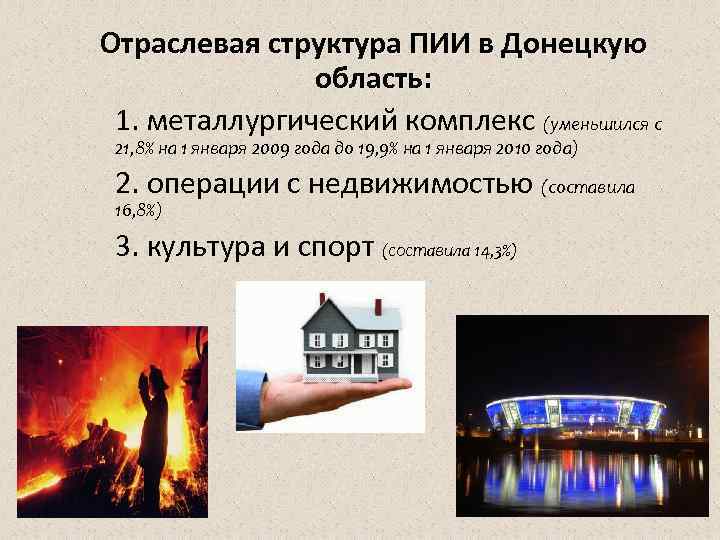 Отраслевая структура ПИИ в Донецкую область:

1. металлургический комплекс (уменьшился с 21,8% на 1 января 2009 года до 19,9% на 1 января 2010 года)

2. операции с недвижимостью (составила 16,8%)

3. культура и спорт (составила 14,3%)